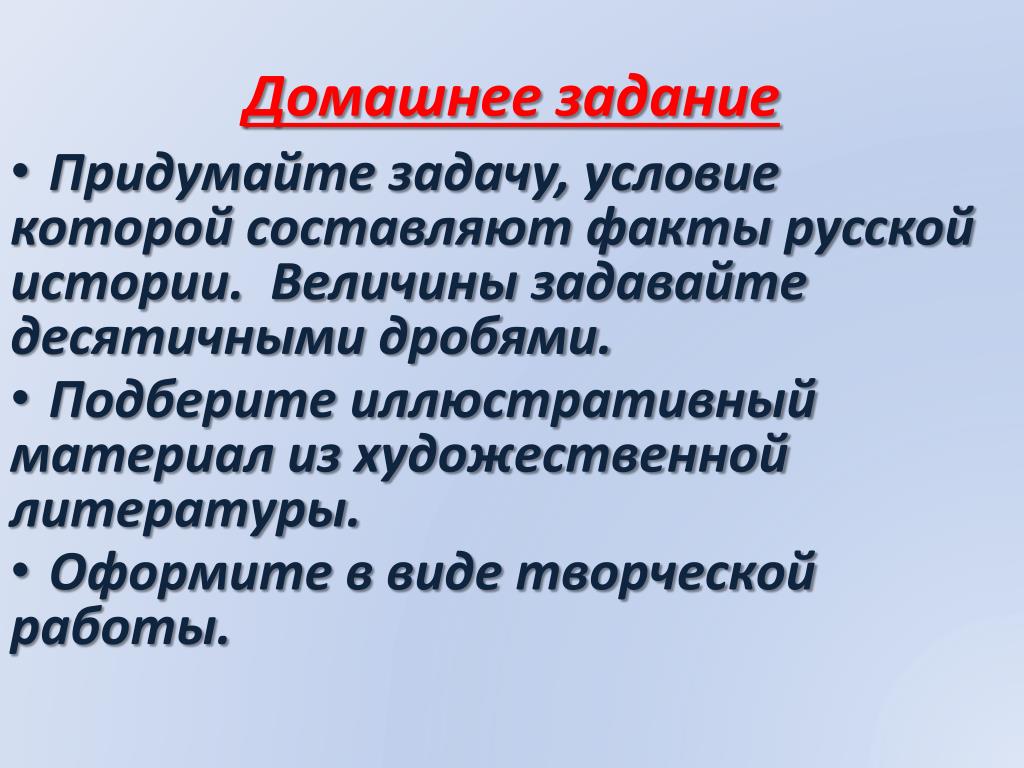 Домашнее задание

• Придумайте задачу, условие которой составляют факты русской истории. Величины задавайте десятичными дробями.

• Подберите иллюстративный материал из художественной литературы.

• Оформите в виде творческой работы.